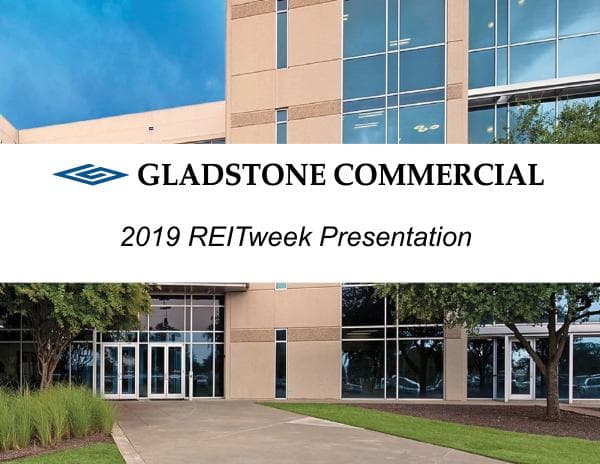 GLADSTONE COMMERCIAL

2019 REITweek Presentation